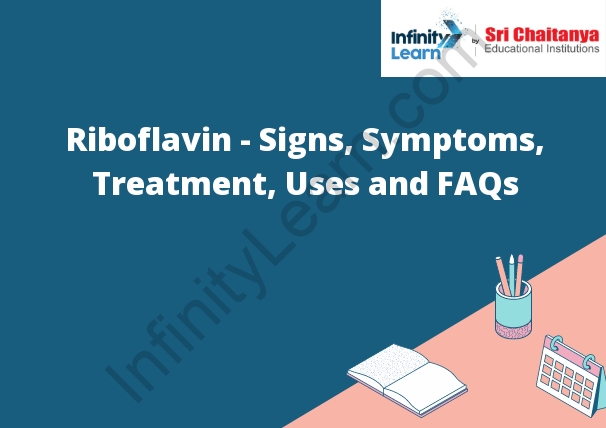 Infinity Learn by Sri Chaitanya Educational Institutions

Riboflavin - Signs, Symptoms, Treatment, Uses and FAQs

InfinityLearn.com